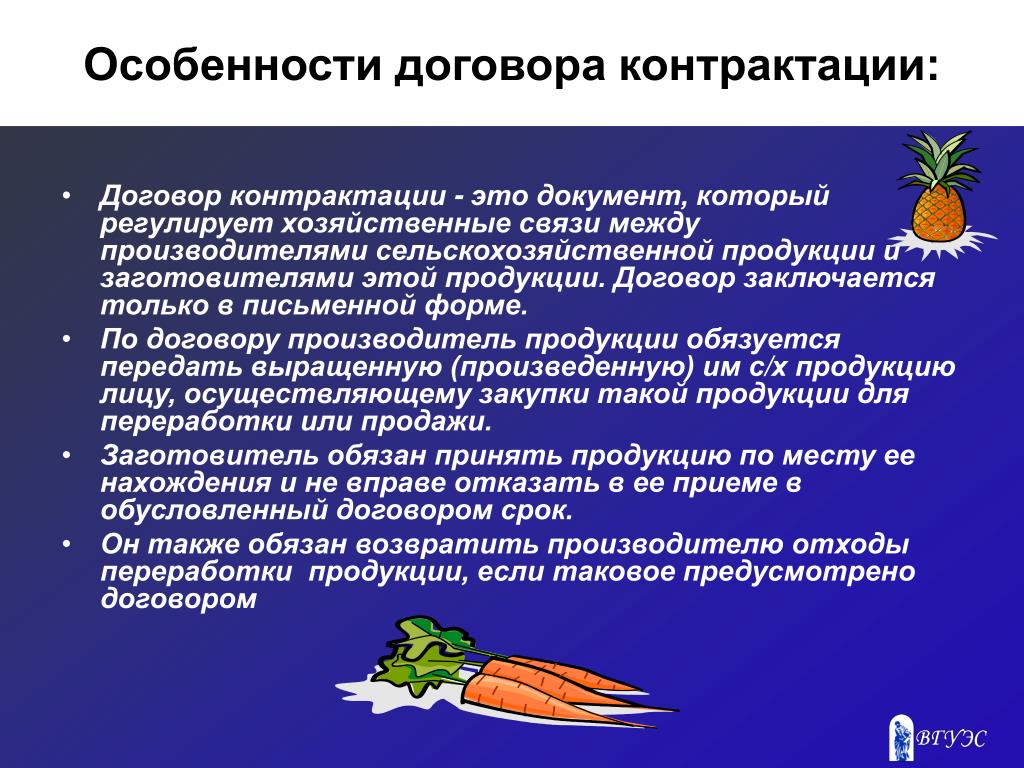 Особенности договора контрактации:

• Договор контрактации - это документ, который регулирует хозяйственные связи между производителями сельскохозяйственной продукции и заготовителями этой продукции. Договор заключается только в письменной форме.
• По договору производитель продукции обязуется передать выращенную (произведенную) им с/х продукцию лицу, осуществляющему закупки такой продукции для переработки или продажи.
• Заготовитель обязан принять продукцию по месту ее нахождения и не вправе отказать в ее приеме в обусловленный договором срок.
• Он также обязан возвратить производителю отходы переработки продукции, если таковое предусмотрено договором

ВГУЭС